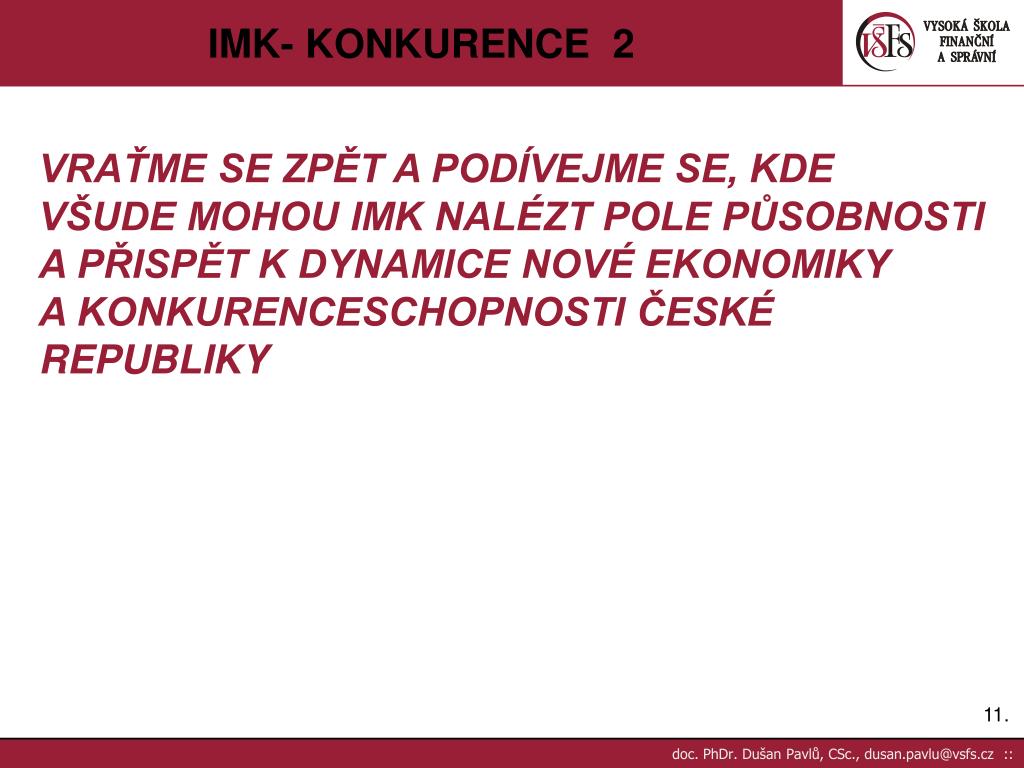 IMK- KONKURENCE 2

VŠFS VYSOKÁ ŠKOLA FINANČNÍ A SPRÁVNÍ

VRAŤME SE ZPĚT A PODÍVEJME SE, KDE VŠUDE MOHOU IMK NALÉZT POLE PŮSOBNOSTI A PŘISPĚT K DYNAMICE NOVÉ EKONOMIKY A KONKURENCESCHOPNOSTI ČESKÉ REPUBLIKY

11.

doc. PhDr. Dušan Pavlů, CSc., dusan.pavlu@vsfs.cz ::